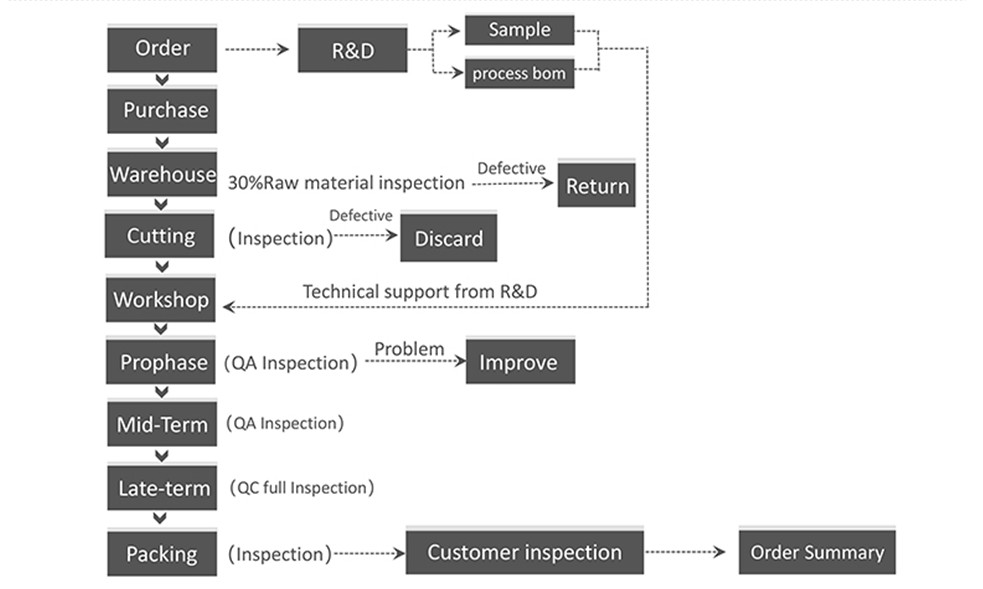 Order
R&D
Sample
process bom
Purchase
Warehouse
30%Raw material inspection
Defective
Return
Cutting
(Inspection)
Defective
Discard
Workshop
Technical support from R&D
Prophase
(QA Inspection)
Problem
Improve
Mid-Term
(QA Inspection)
Late-term
(QC full Inspection)
Packing
(Inspection)
Customer inspection
Order Summary